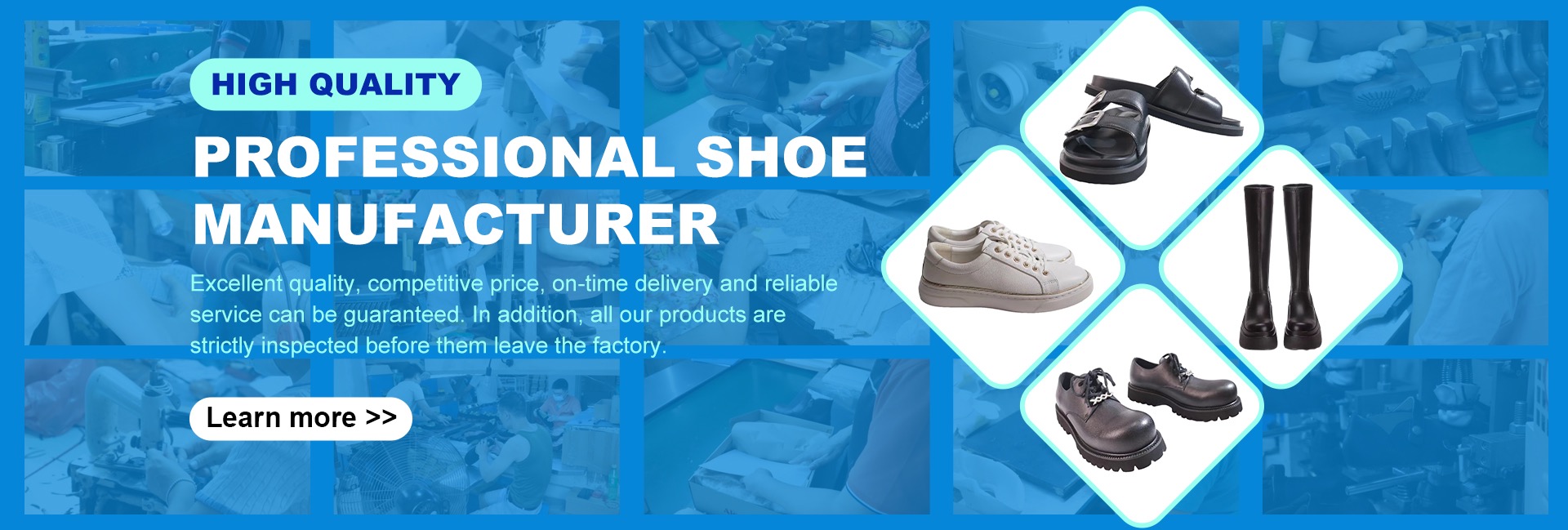 HIGH QUALITY

PROFESSIONAL SHOE MANUFACTURER

Excellent quality, competitive price, on-time delivery and reliable service can be guaranteed. In addition, all our products are strictly inspected before them leave the factory.

Learn more >>